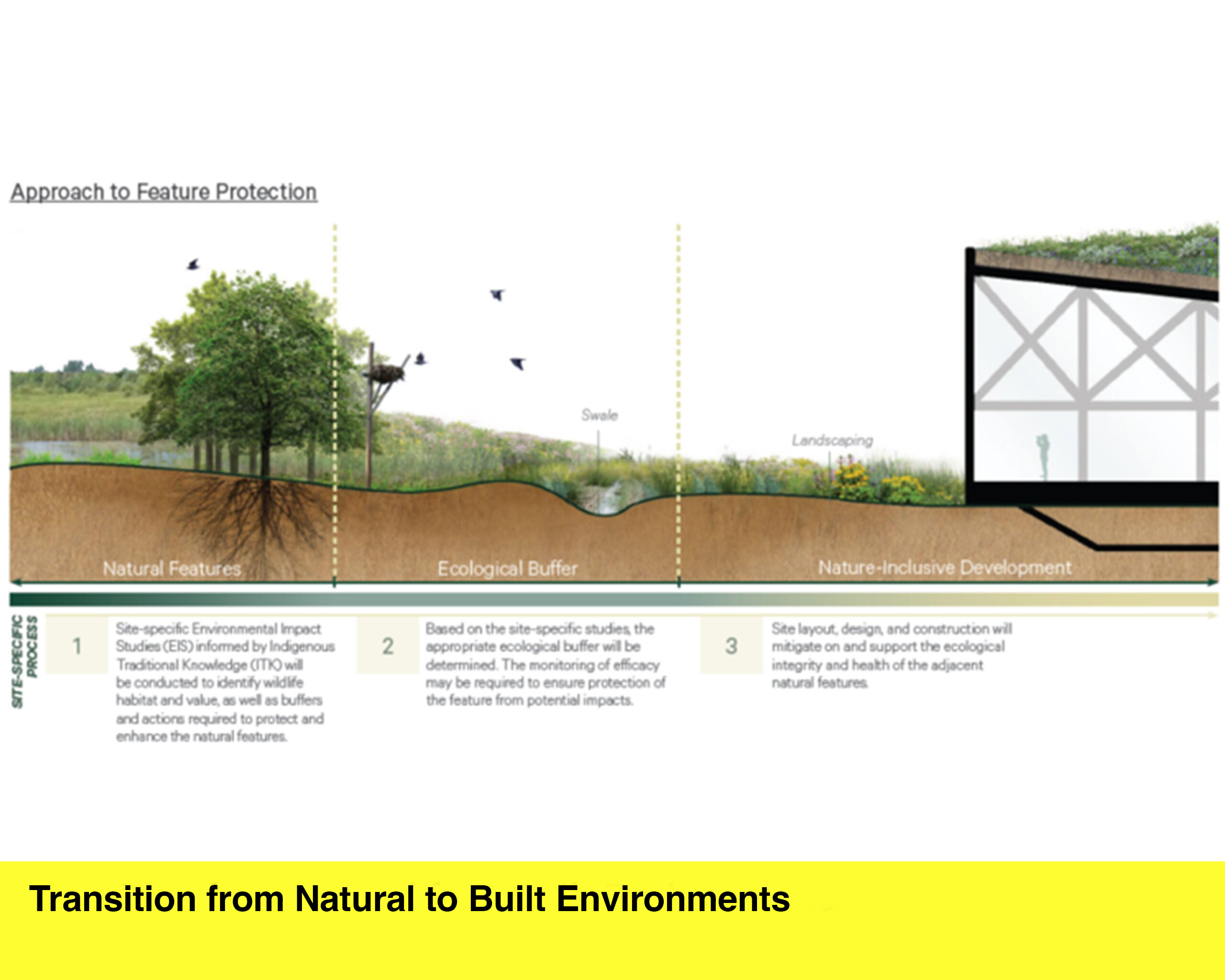 Approach to Feature Protection

Swale

Landscaping

Natural Features

Ecological Buffer

Nature-Inclusive Development

SITE-SPECIFIC PROCESS

1

Site-specific Environmental Impact Studies (EIS) informed by Indigenous Traditional Knowledge (ITK) will be conducted to identify wildlife habitat and value, as well as buffers and actions required to protect and enhance the natural features.

2

Based on the site-specific studies, the appropriate ecological buffer will be determined. The monitoring of efficacy may be required to ensure protection of the feature from potential impacts.

3

Site layout, design, and construction will mitigate on and support the ecological integrity and health of the adjacent natural features.

Transition from Natural to Built Environments